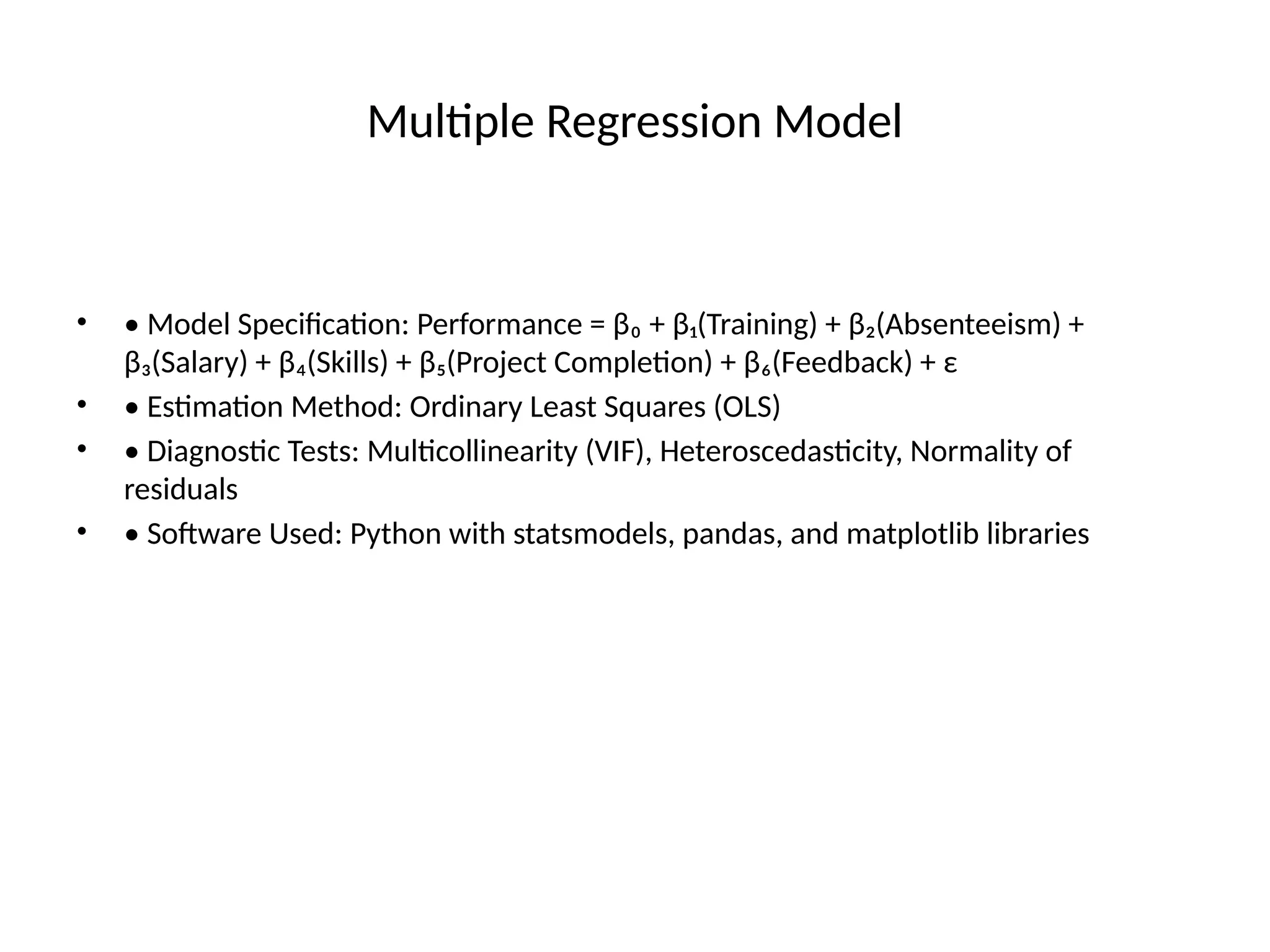 Multiple Regression Model

• • Model Specification: Performance = $\beta_0 + \beta_1(\text{Training}) + \beta_2(\text{Absenteeism}) + \beta_3(\text{Salary}) + \beta_4(\text{Skills}) + \beta_5(\text{Project Completion}) + \beta_6(\text{Feedback}) + \varepsilon$
• • Estimation Method: Ordinary Least Squares (OLS)
• • Diagnostic Tests: Multicollinearity (VIF), Heteroscedasticity, Normality of residuals
• • Software Used: Python with statsmodels, pandas, and matplotlib libraries